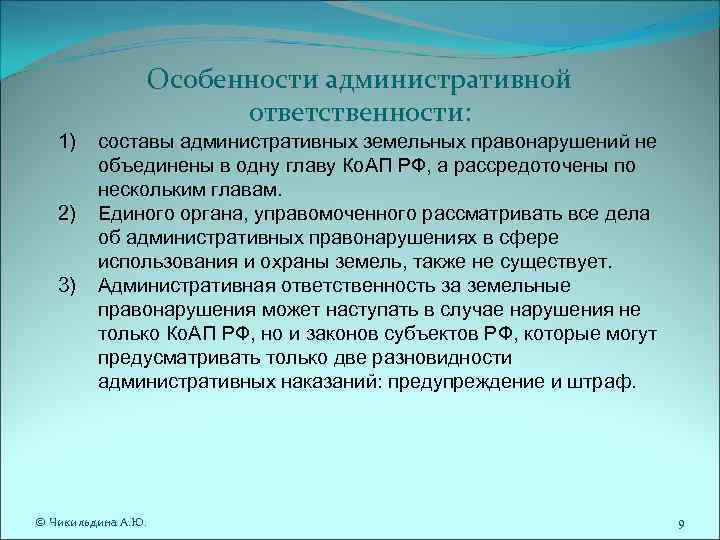 Особенности административной ответственности:

1) составы административных земельных правонарушений не объединены в одну главу КоАП РФ, а рассредоточены по нескольким главам.

2) Единого органа, управомоченного рассматривать все дела об административных правонарушениях в сфере использования и охраны земель, также не существует.

3) Административная ответственность за земельные правонарушения может наступать в случае нарушения не только КоАП РФ, но и законов субъектов РФ, которые могут предусматривать только две разновидности административных наказаний: предупреждение и штраф.

© Чикильдина А.Ю.

9